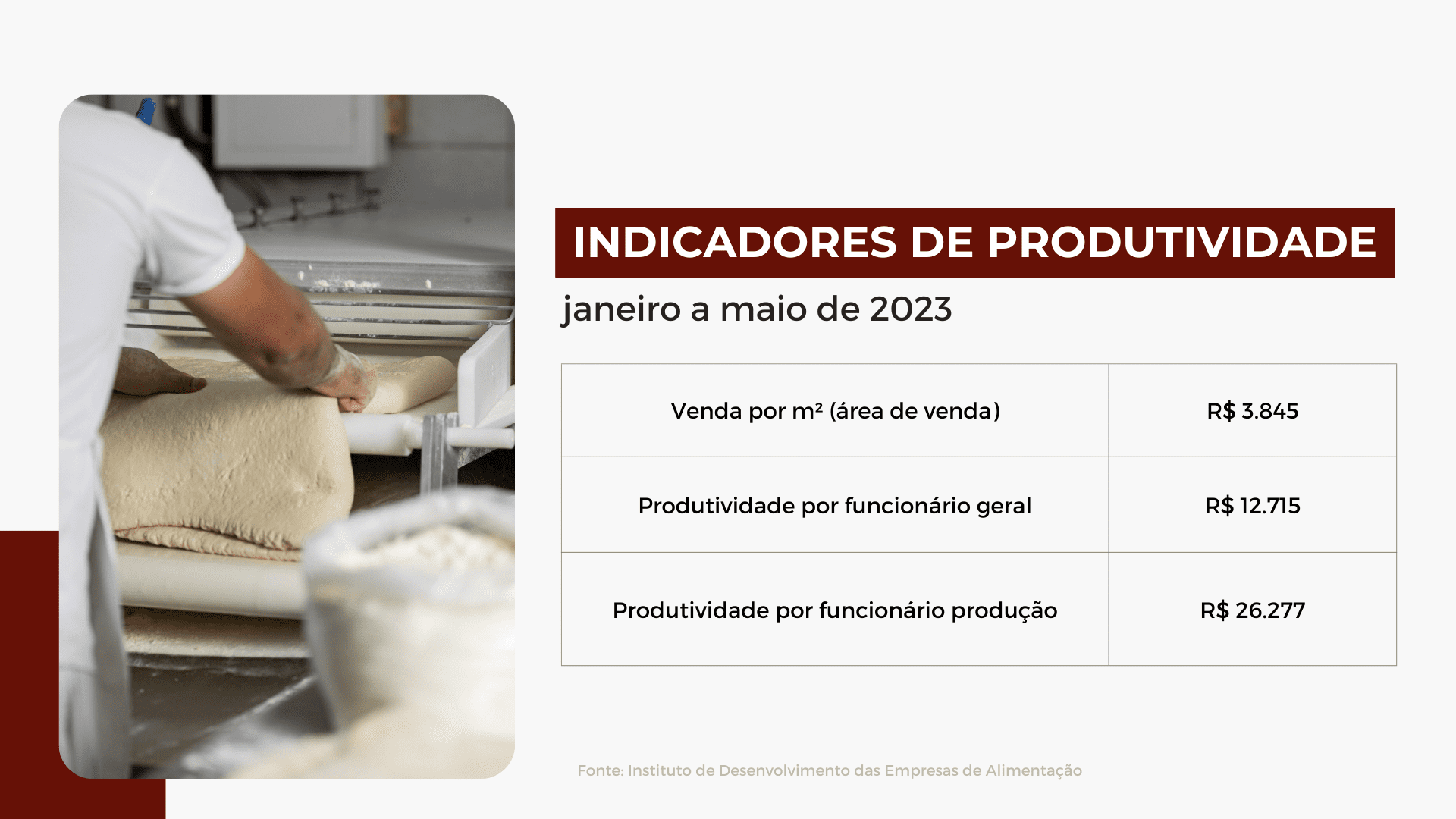 INDICADORES DE PRODUTIVIDADE

janeiro a maio de 2023

| Venda por m² (área de venda) | R$ 3.845 |
|---|---|
| Produtividade por funcionário geral | R$ 12.715 |
| Produtividade por funcionário produção | R$ 26.277 |

Fonte: Instituto de Desenvolvimento das Empresas de Alimentação